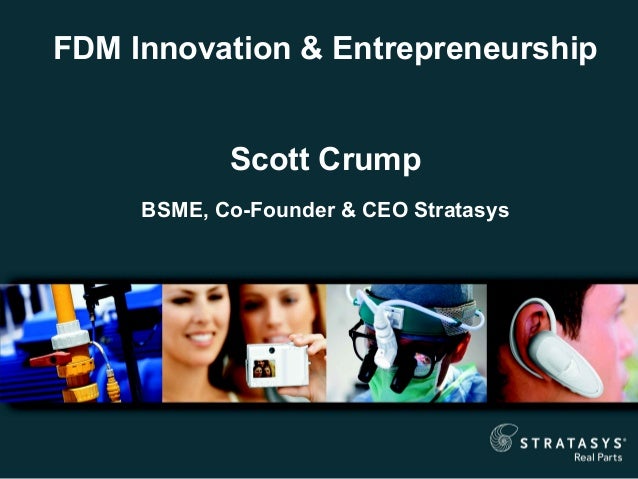 FDM Innovation & Entrepreneurship

Scott Crump

BSME, Co-Founder & CEO Stratasys

STRATASYS®
Real Parts